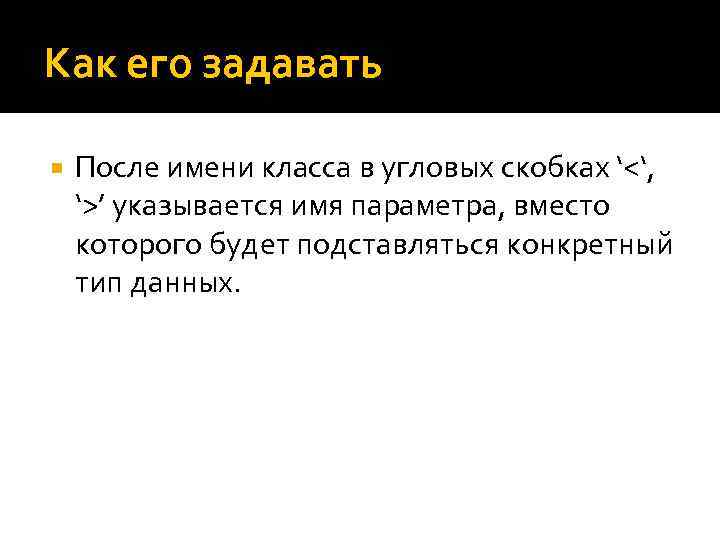 Как его задавать

После имени класса в угловых скобках ‘<‘, ‘>’ указывается имя параметра, вместо которого будет подставляться конкретный тип данных.